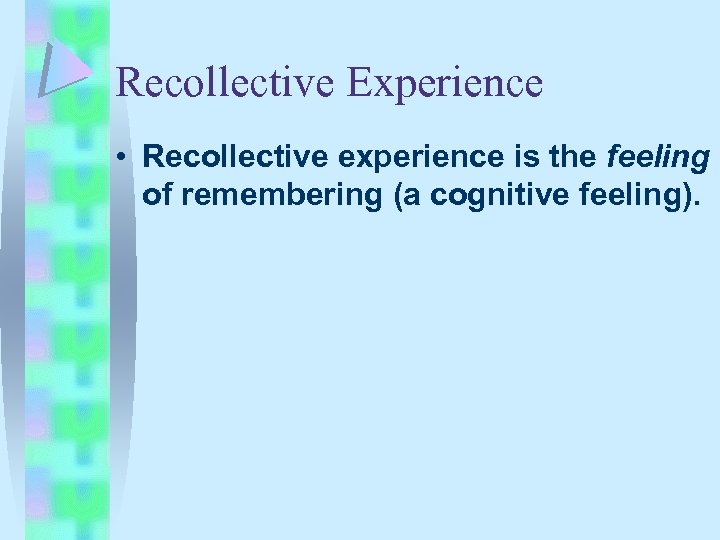 Recollective Experience

• Recollective experience is the feeling of remembering (a cognitive feeling).